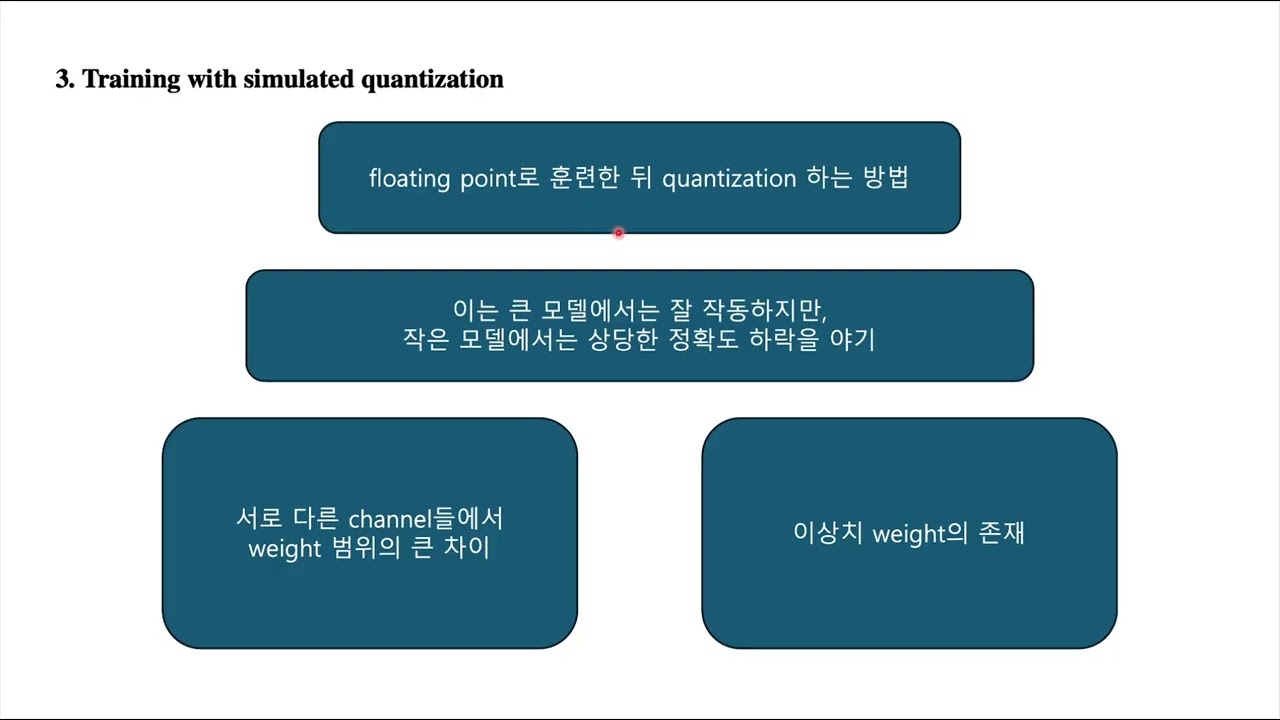 3. Training with simulated quantization

floating point로 훈련한 뒤 quantization 하는 방법

이는 큰 모델에서는 잘 작동하지만,
작은 모델에서는 상당한 정확도 하락을 야기

서로 다른 channel들에서
weight 범위의 큰 차이

이상치 weight의 존재